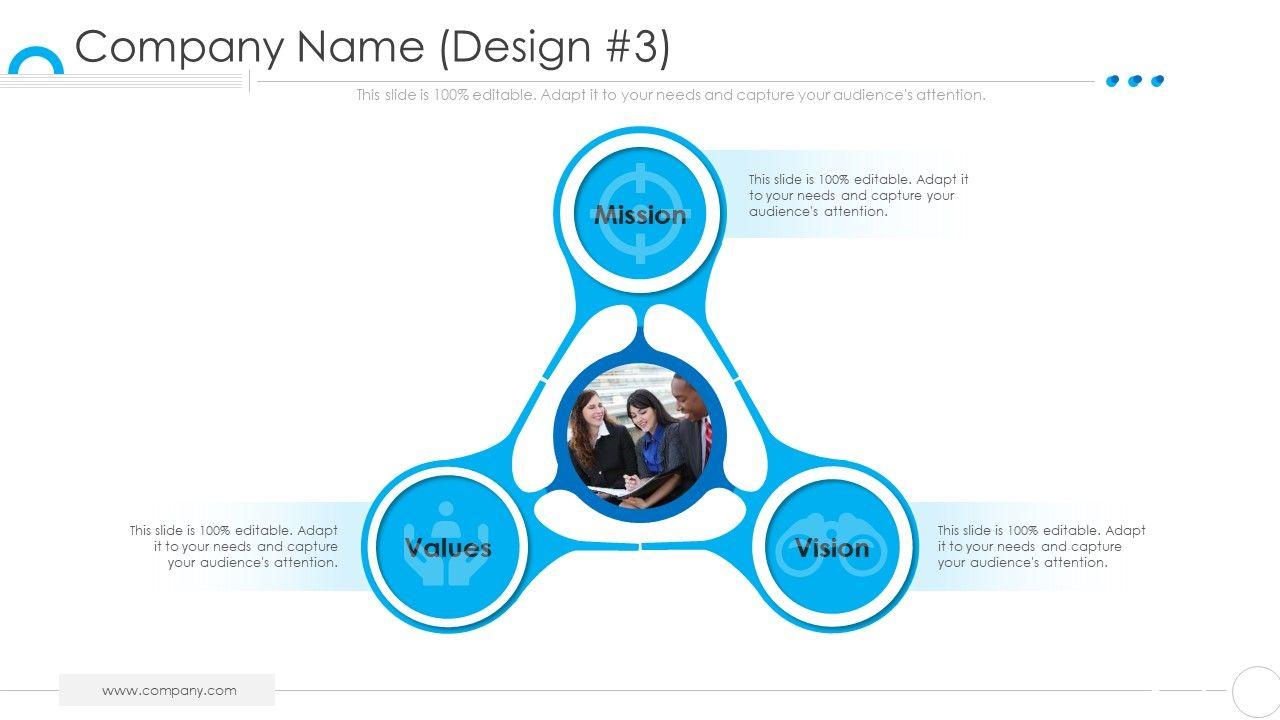 Company Name (Design #3)

This slide is 100% editable. Adapt it to your needs and capture your audience's attention.

Mission

This slide is 100% editable. Adapt it to your needs and capture your audience's attention.

Values

This slide is 100% editable. Adapt it to your needs and capture your audience's attention.

Vision

This slide is 100% editable. Adapt it to your needs and capture your audience's attention.

www.company.com